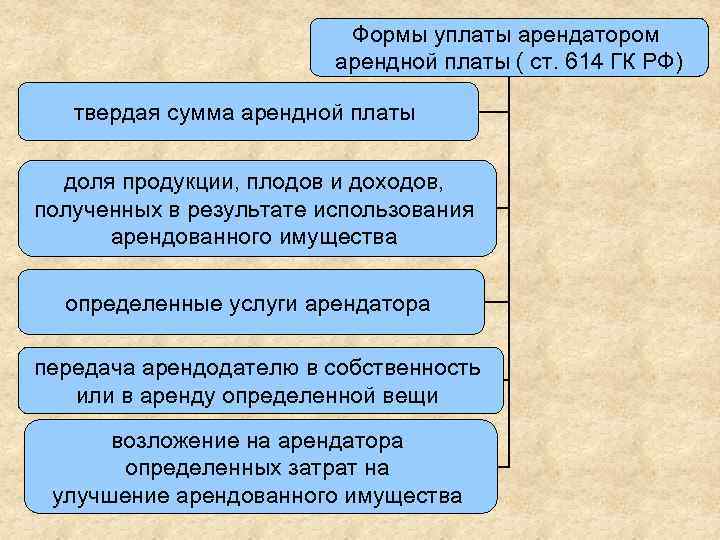 Формы уплаты арендатором арендной платы ( ст. 614 ГК РФ)

твердая сумма арендной платы

доля продукции, плодов и доходов, полученных в результате использования арендованного имущества

определенные услуги арендатора

передача арендодателю в собственность или в аренду определенной вещи

возложение на арендатора определенных затрат на улучшение арендованного имущества